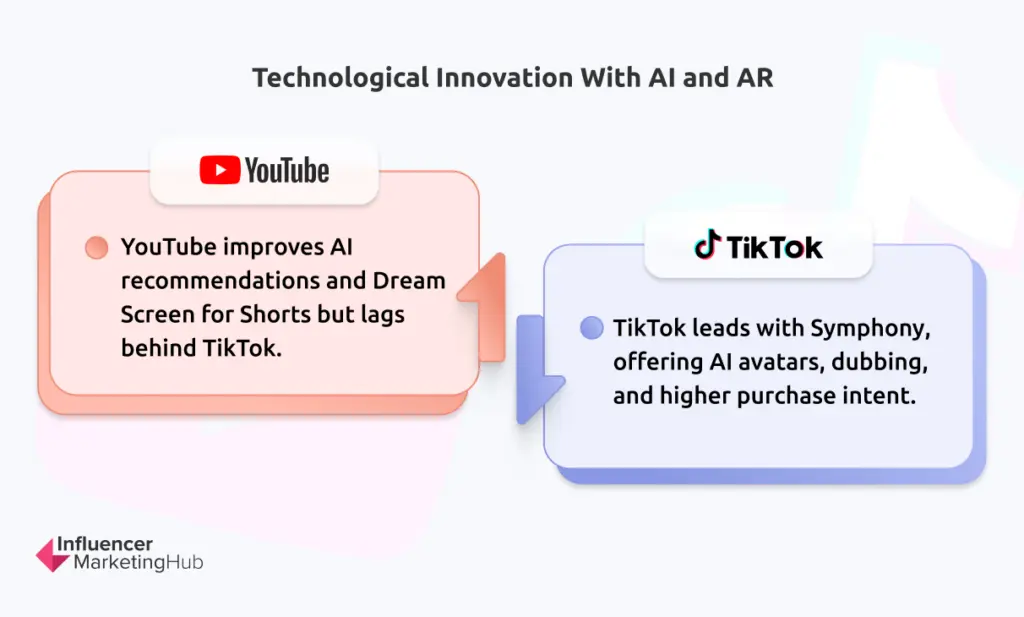 Technological Innovation With AI and AR

YouTube

YouTube improves AI recommendations and Dream Screen for Shorts but lags behind TikTok.

TikTok

TikTok leads with Symphony, offering AI avatars, dubbing, and higher purchase intent.

Influencer MarketingHub